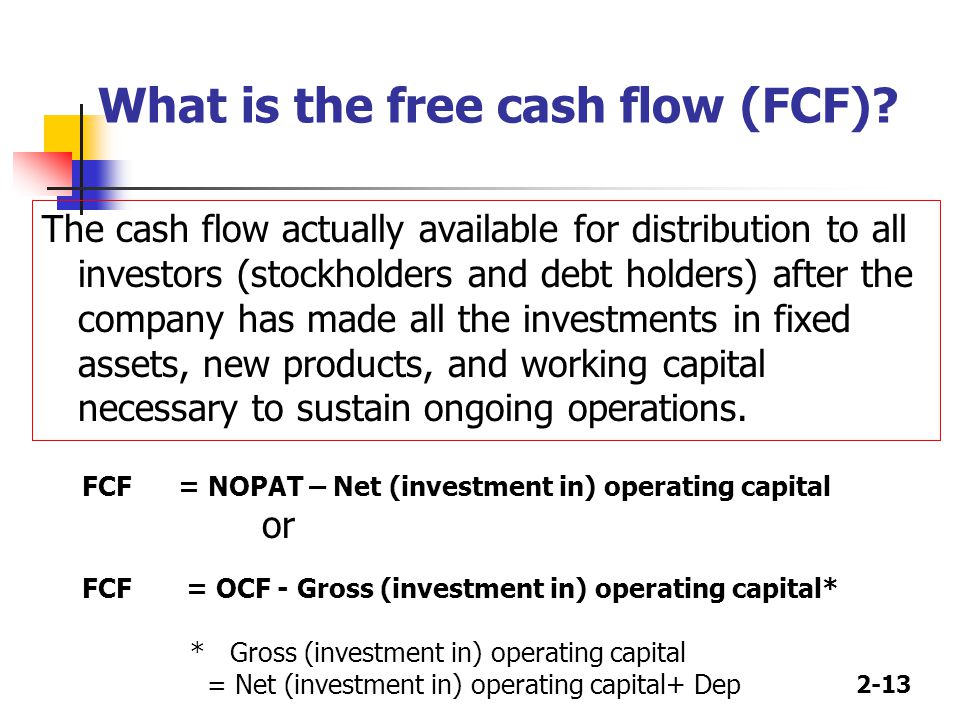 What is the free cash flow (FCF)?

The cash flow actually available for distribution to all investors (stockholders and debt holders) after the company has made all the investments in fixed assets, new products, and working capital necessary to sustain ongoing operations.

FCF = NOPAT – Net (investment in) operating capital

or

FCF = OCF - Gross (investment in) operating capital*

* Gross (investment in) operating capital
= Net (investment in) operating capital+ Dep

2-13